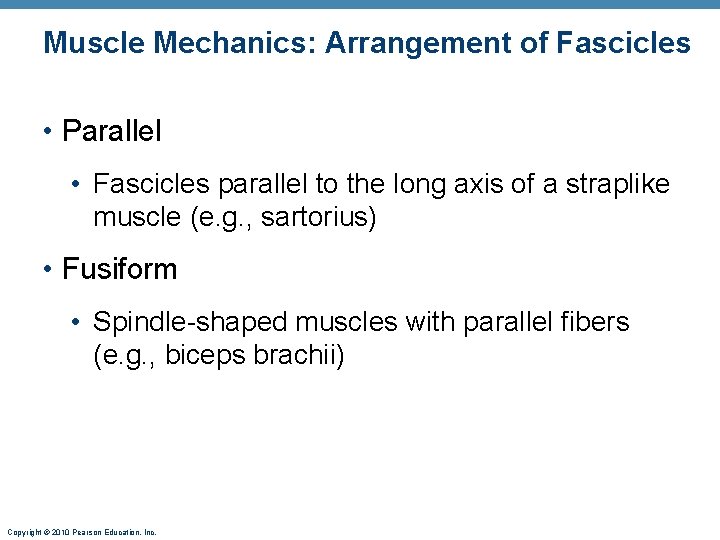 Muscle Mechanics: Arrangement of Fascicles

• Parallel

• Fascicles parallel to the long axis of a straplike muscle (e.g., sartorius)

• Fusiform

• Spindle-shaped muscles with parallel fibers (e.g., biceps brachii)

Copyright © 2010 Pearson Education, Inc.